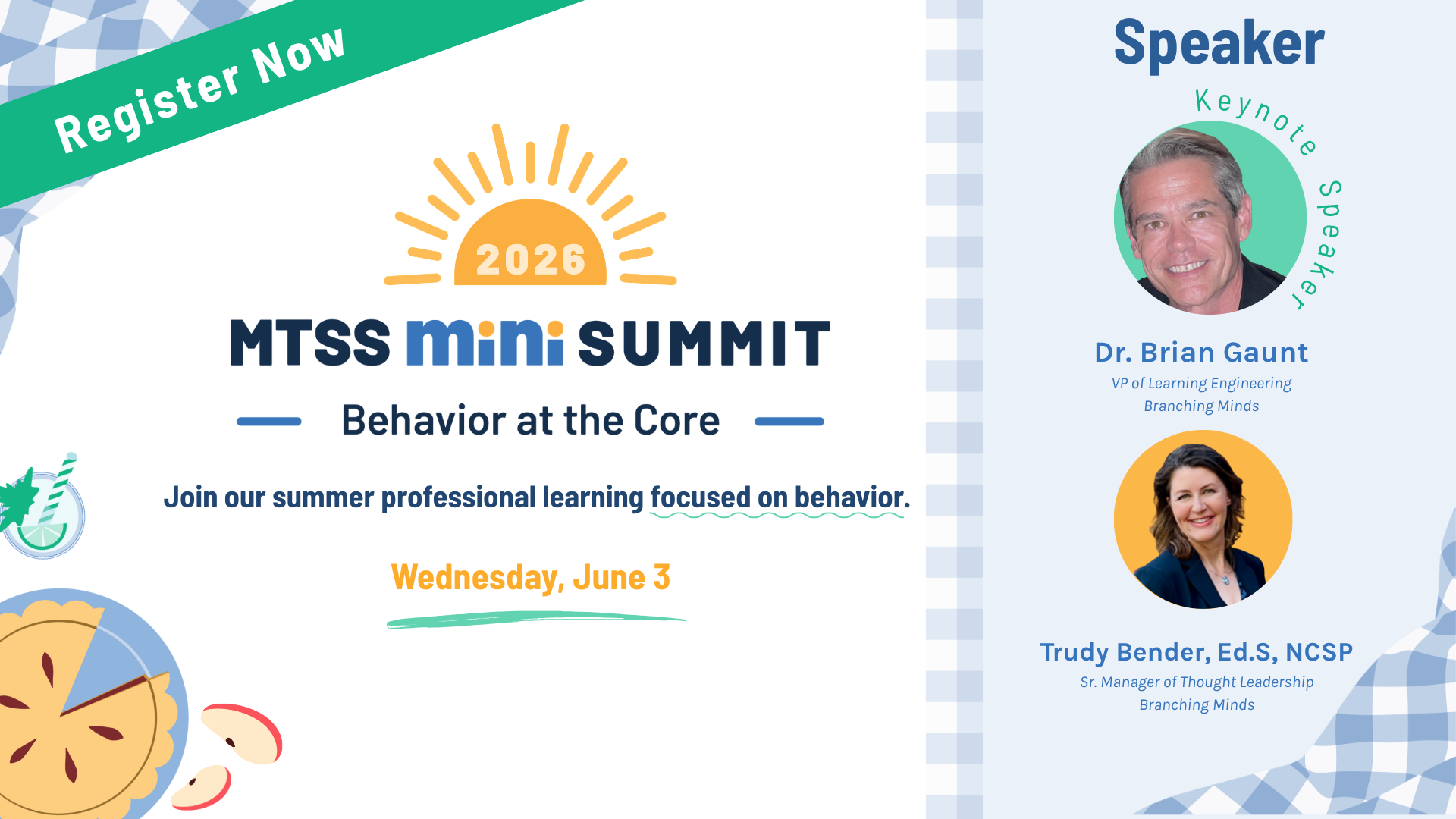 Register Now

2026

MTSS mini SUMMIT

Behavior at the Core

Join our summer professional learning focused on behavior.

Wednesday, June 3

Speaker

Keynote Speaker

Dr. Brian Gaunt
VP of Learning Engineering
Branching Minds

Trudy Bender, Ed.S, NCSP
Sr. Manager of Thought Leadership
Branching Minds